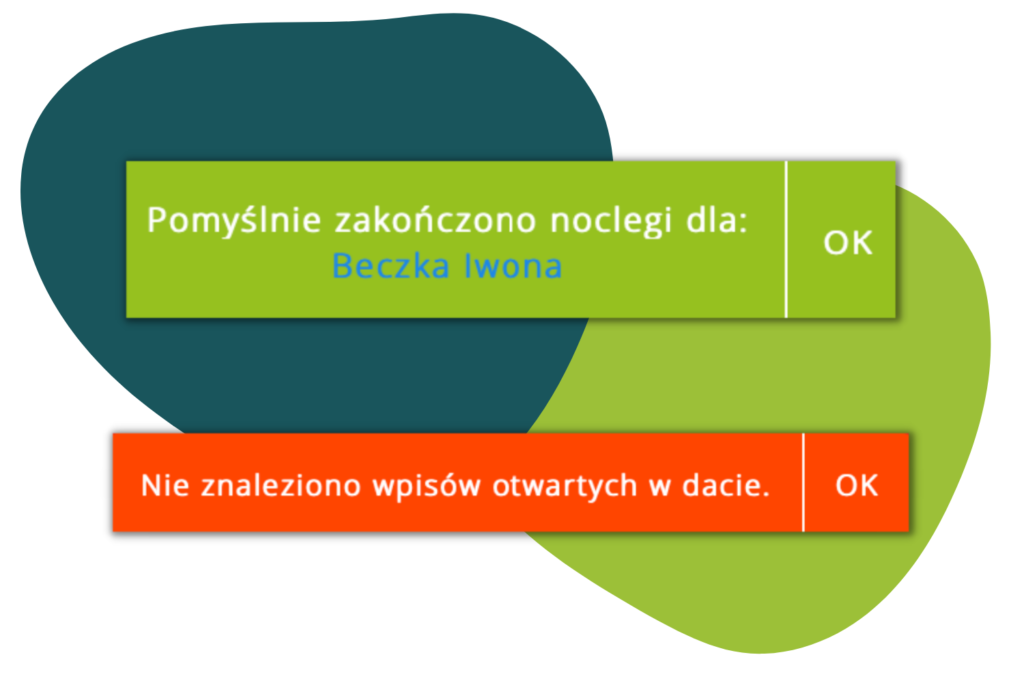 Pomyślnie zakończono noclegi dla:
Beczka Iwona

OK

Nie znaleziono wpisów otwartych w dacie.

OK